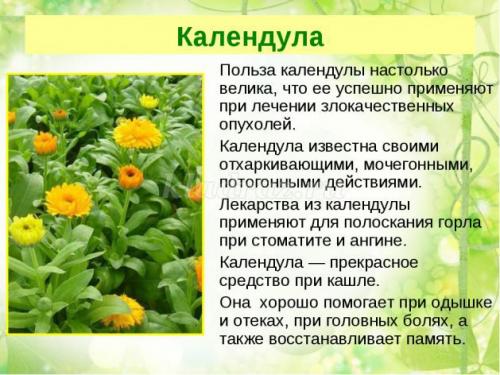 Календула

Польза календулы настолько велика, что ее успешно применяют при лечении злокачественных опухолей.

Календула известна своими отхаркивающими, мочегонными, потогонными действиями.

Лекарства из календулы применяют для полоскания горла при стоматите и ангине.

Календула — прекрасное средство при кашле.

Она хорошо помогает при одышке и отеках, при головных болях, а также восстанавливает память.